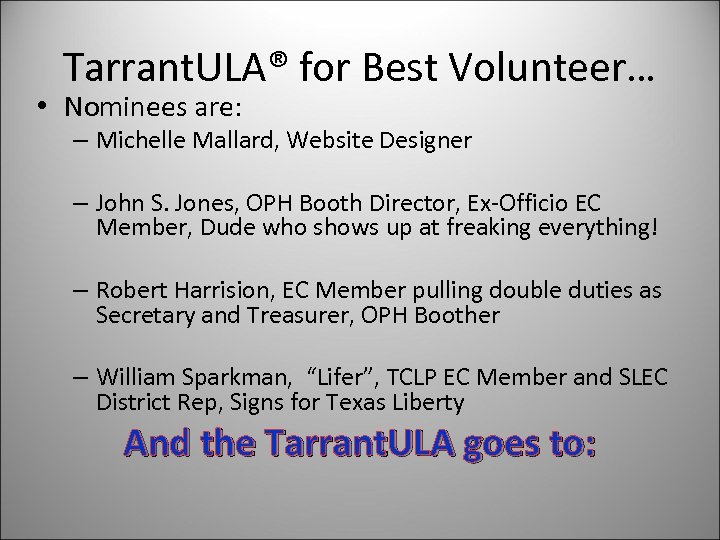 TarrantULA® for Best Volunteer…

• Nominees are:

– Michelle Mallard, Website Designer

– John S. Jones, OPH Booth Director, Ex-Officio EC Member, Dude who shows up at freaking everything!

– Robert Harrision, EC Member pulling double duties as Secretary and Treasurer, OPH Boother

– William Sparkman, “Lifer”, TCLP EC Member and SLEC District Rep, Signs for Texas Liberty

And the TarrantULA goes to: